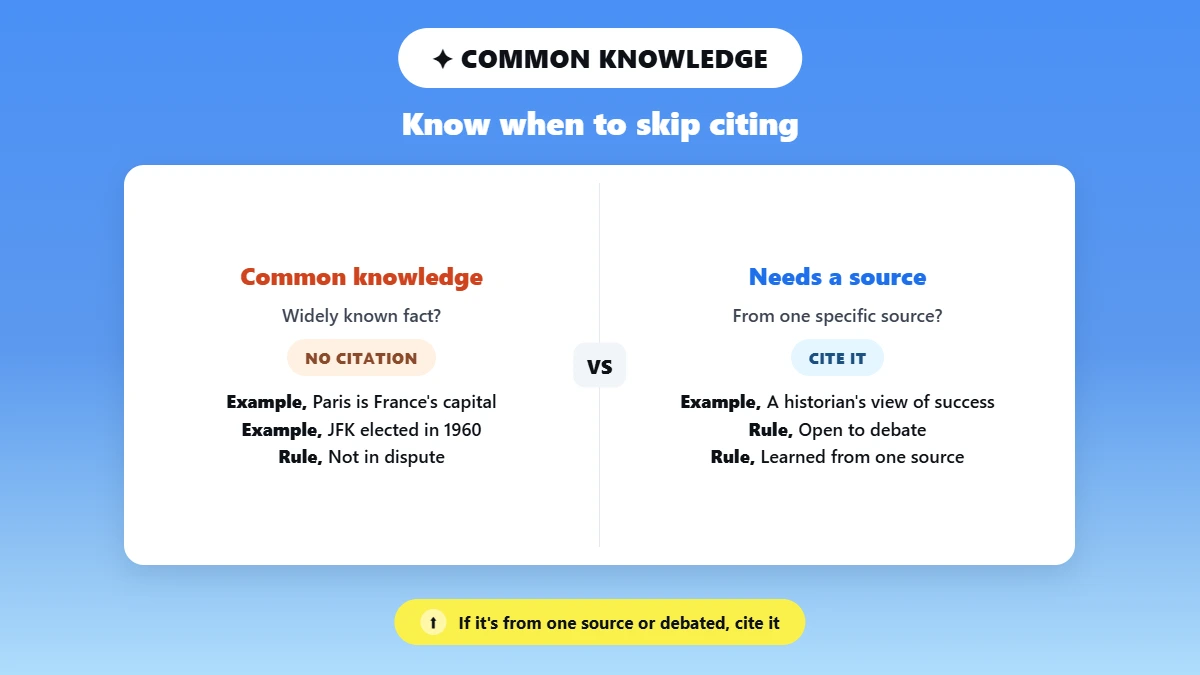 ✦ COMMON KNOWLEDGE

Know when to skip citing

Common knowledge

Widely known fact?

NO CITATION

Example, Paris is France's capital
Example, JFK elected in 1960
Rule, Not in dispute

VS

Needs a source

From one specific source?

CITE IT

Example, A historian's view of success
Rule, Open to debate
Rule, Learned from one source

↑ If it's from one source or debated, cite it